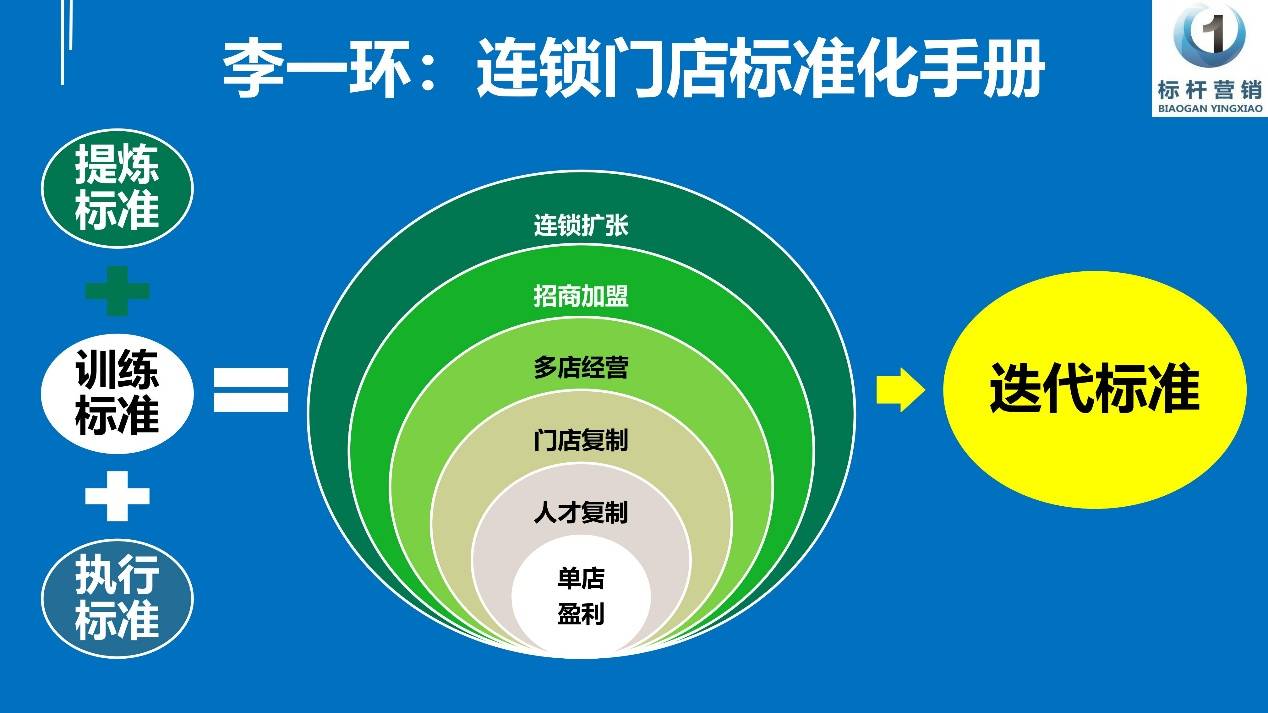 李一环：连锁门店标准化手册

1
标杆营销
BIAOGAN YINGXIAO

提炼标准

训练标准

执行标准

连锁扩张

招商加盟

多店经营

门店复制

人才复制

单店盈利

迭代标准